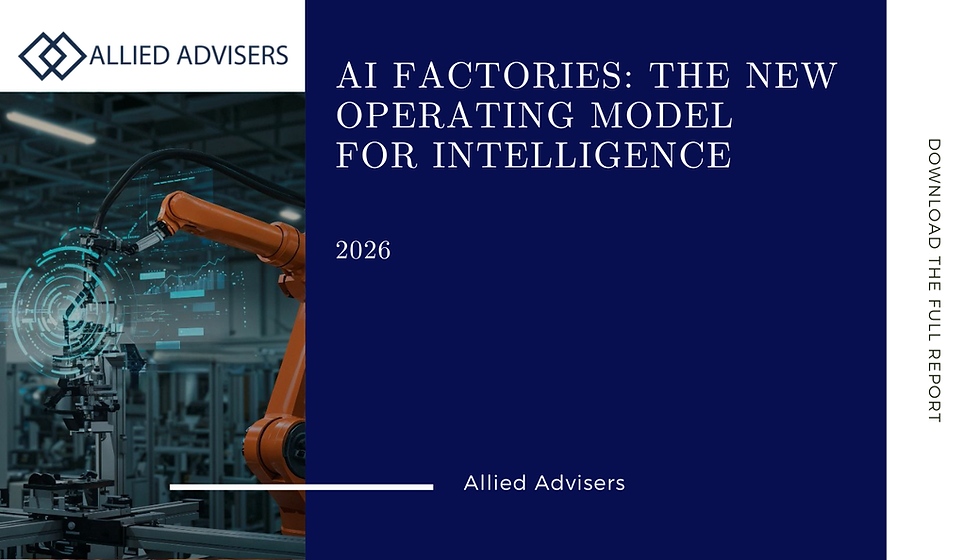 ALLIED ADVISERS

AI FACTORIES: THE NEW OPERATING MODEL FOR INTELLIGENCE

2026

Allied Advisers

DOWNLOAD THE FULL REPORT